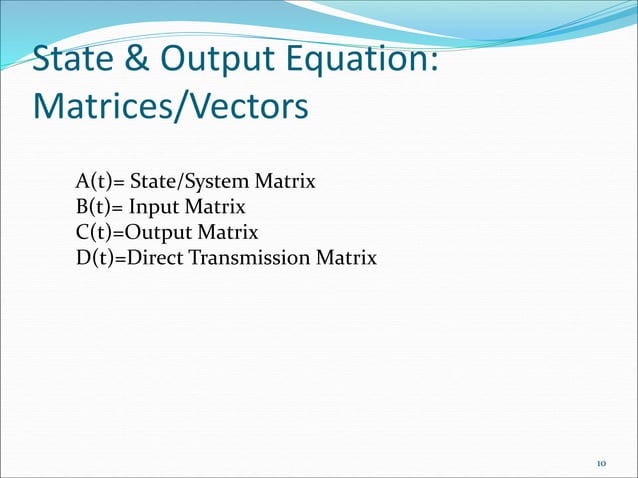 State & Output Equation: Matrices/Vectors

A(t)= State/System Matrix
B(t)= Input Matrix
C(t)=Output Matrix
D(t)=Direct Transmission Matrix

10